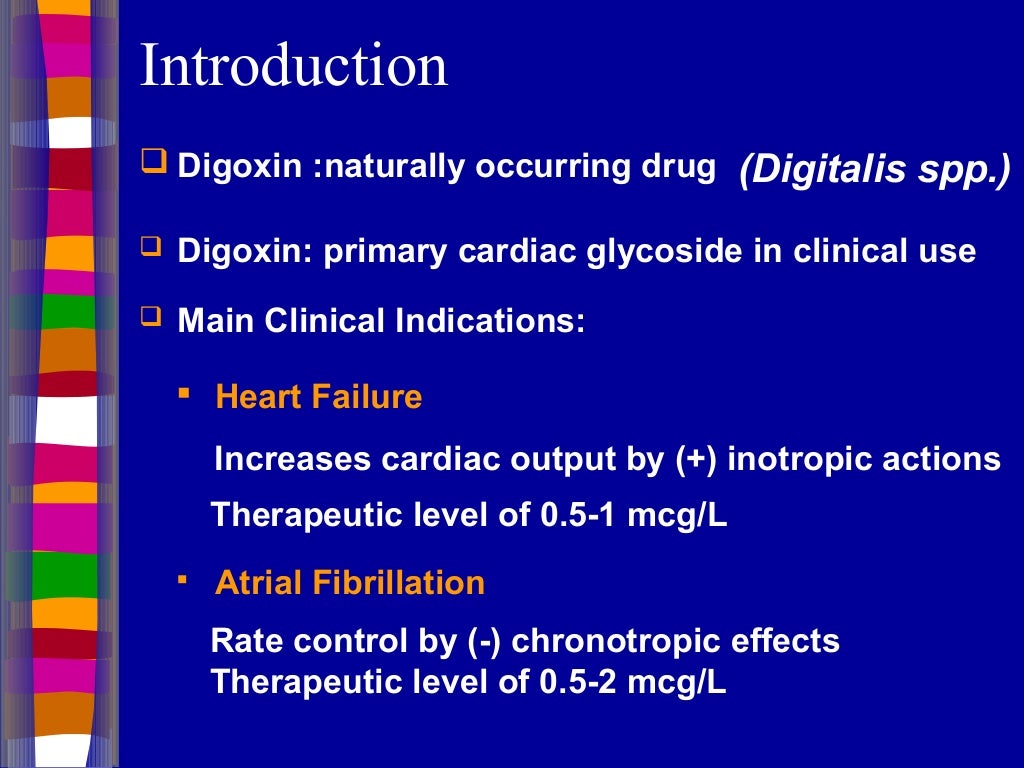 Introduction

❑ Digoxin :naturally occurring drug (Digitalis spp.)

❑ Digoxin: primary cardiac glycoside in clinical use

❑ Main Clinical Indications:

▪ Heart Failure

Increases cardiac output by (+) inotropic actions

Therapeutic level of 0.5-1 mcg/L

▪ Atrial Fibrillation

Rate control by (-) chronotropic effects
Therapeutic level of 0.5-2 mcg/L